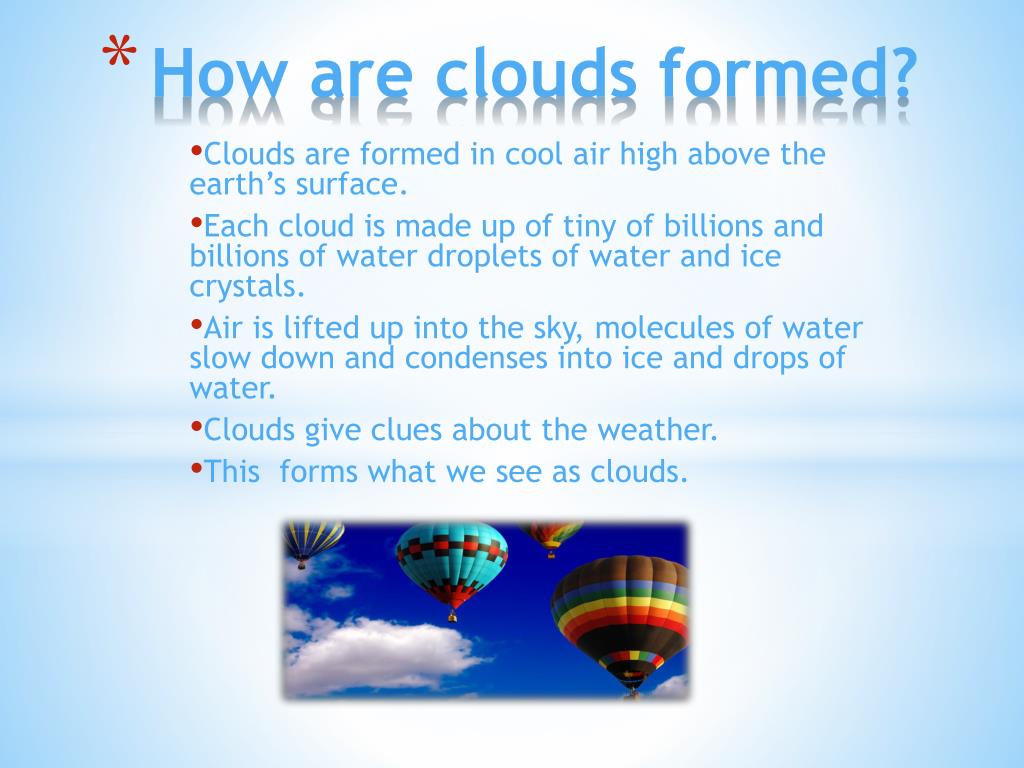 * How are clouds formed?

• Clouds are formed in cool air high above the earth’s surface.

• Each cloud is made up of tiny of billions and billions of water droplets of water and ice crystals.

• Air is lifted up into the sky, molecules of water slow down and condenses into ice and drops of water.

• Clouds give clues about the weather.

• This  forms what we see as clouds.